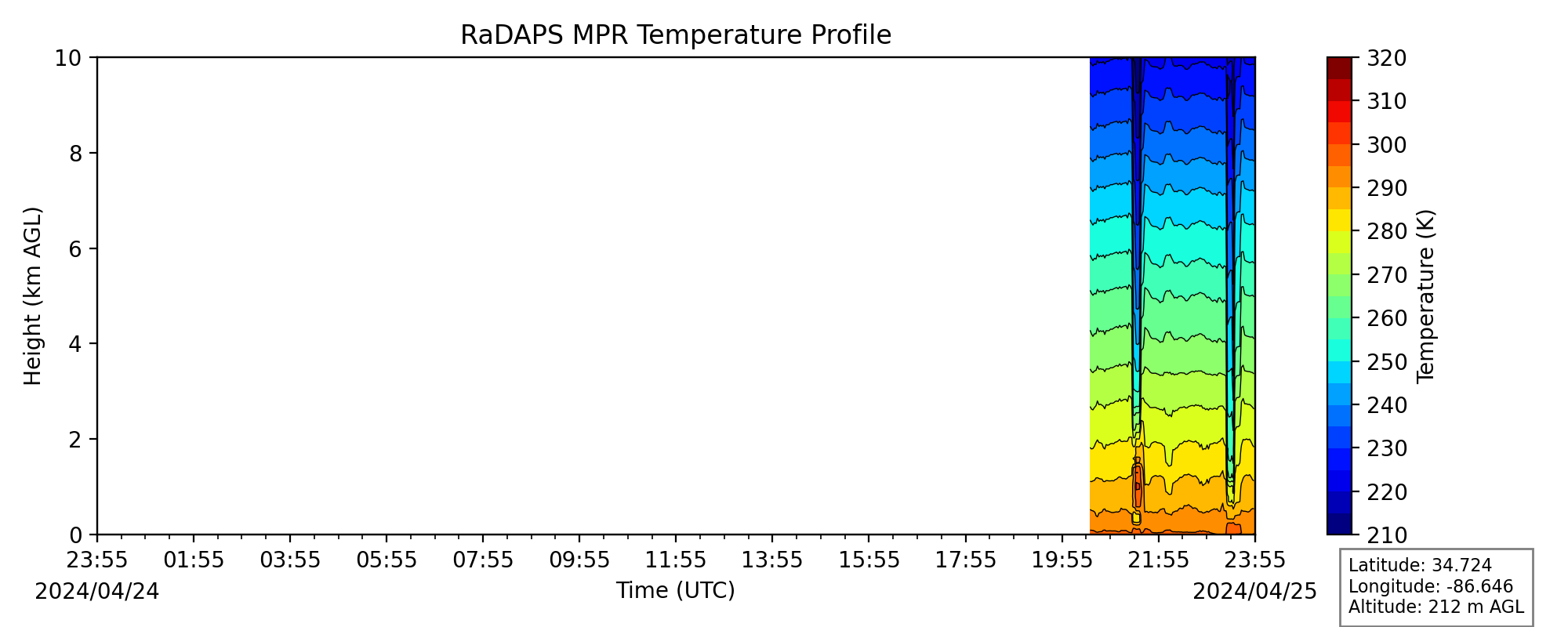 RaDAPS MPR Temperature Profile

Height (km AGL)

10
8
6
4
2
0

23:55
01:55
03:55
05:55
07:55
09:55
11:55
13:55
15:55
17:55
19:55
21:55
23:55

2024/04/24

Time (UTC)

2024/04/25

320
310
300
290
280
270
260
250
240
230
220
210

Temperature (K)

Latitude: 34.724
Longitude: -86.646
Altitude: 212 m AGL